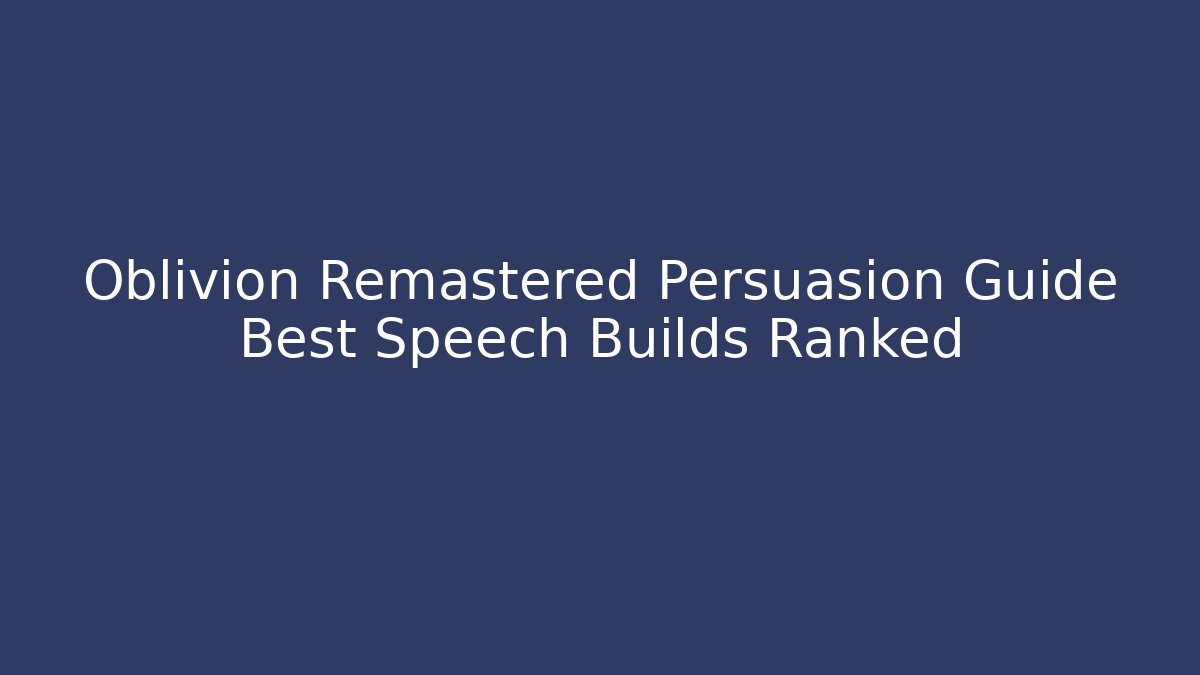 Oblivion Remastered Persuasion Guide
Best Speech Builds Ranked